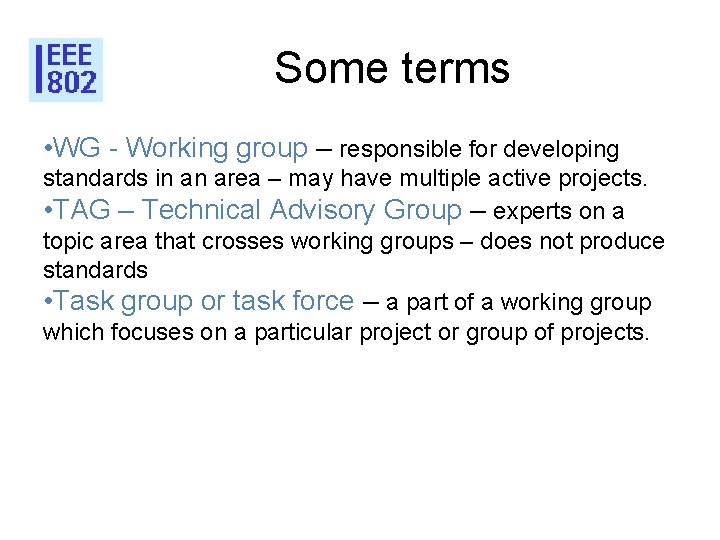 IEEE 802

Some terms

•WG - Working group – responsible for developing standards in an area – may have multiple active projects.
•TAG – Technical Advisory Group – experts on a topic area that crosses working groups – does not produce standards
•Task group or task force – a part of a working group which focuses on a particular project or group of projects.